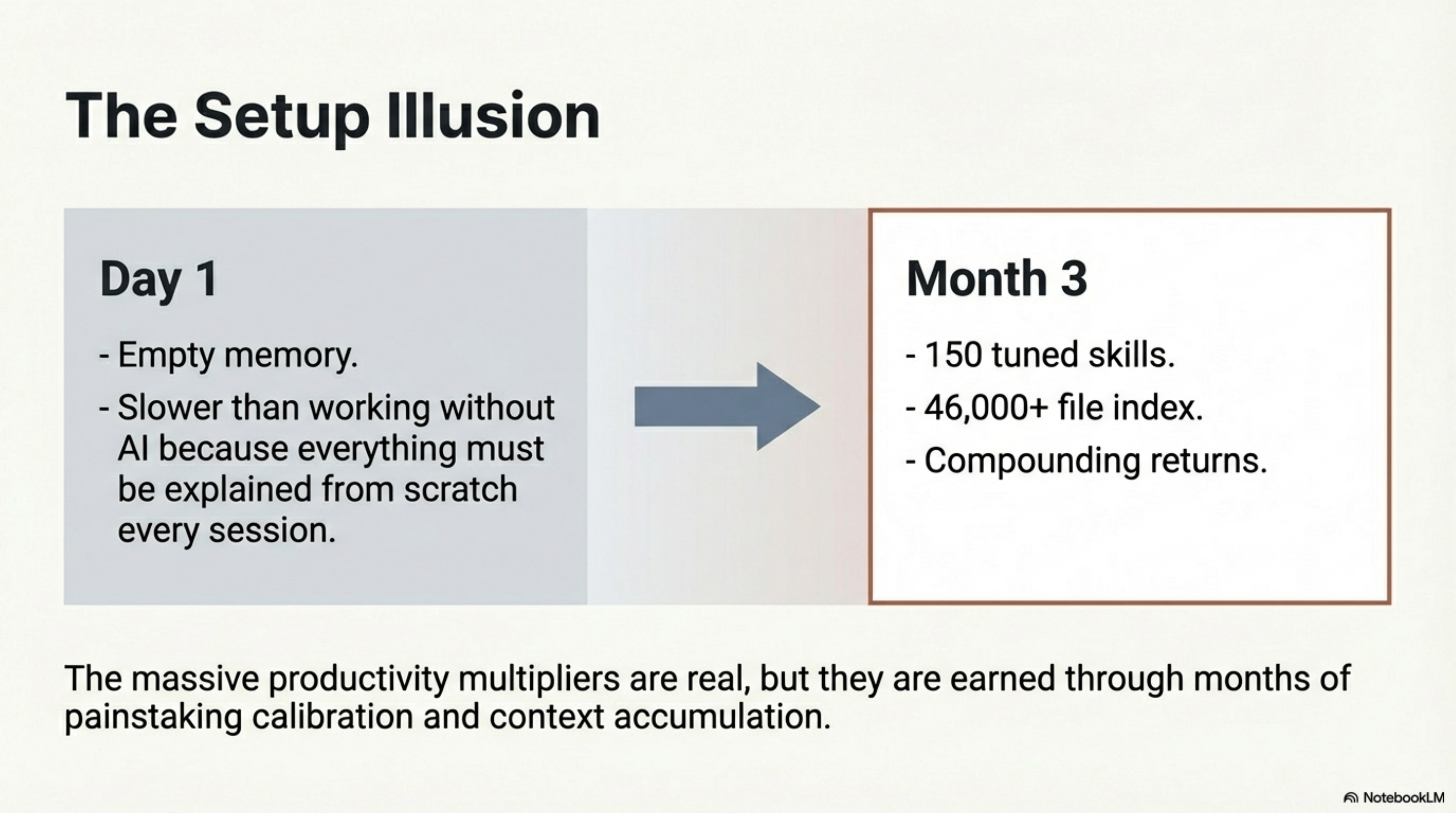 The Setup Illusion

Day 1

- Empty memory.
- Slower than working without AI because everything must be explained from scratch every session.

Month 3

- 150 tuned skills.
- 46,000+ file index.
- Compounding returns.

The massive productivity multipliers are real, but they are earned through months of painstaking calibration and context accumulation.

NotebookLM